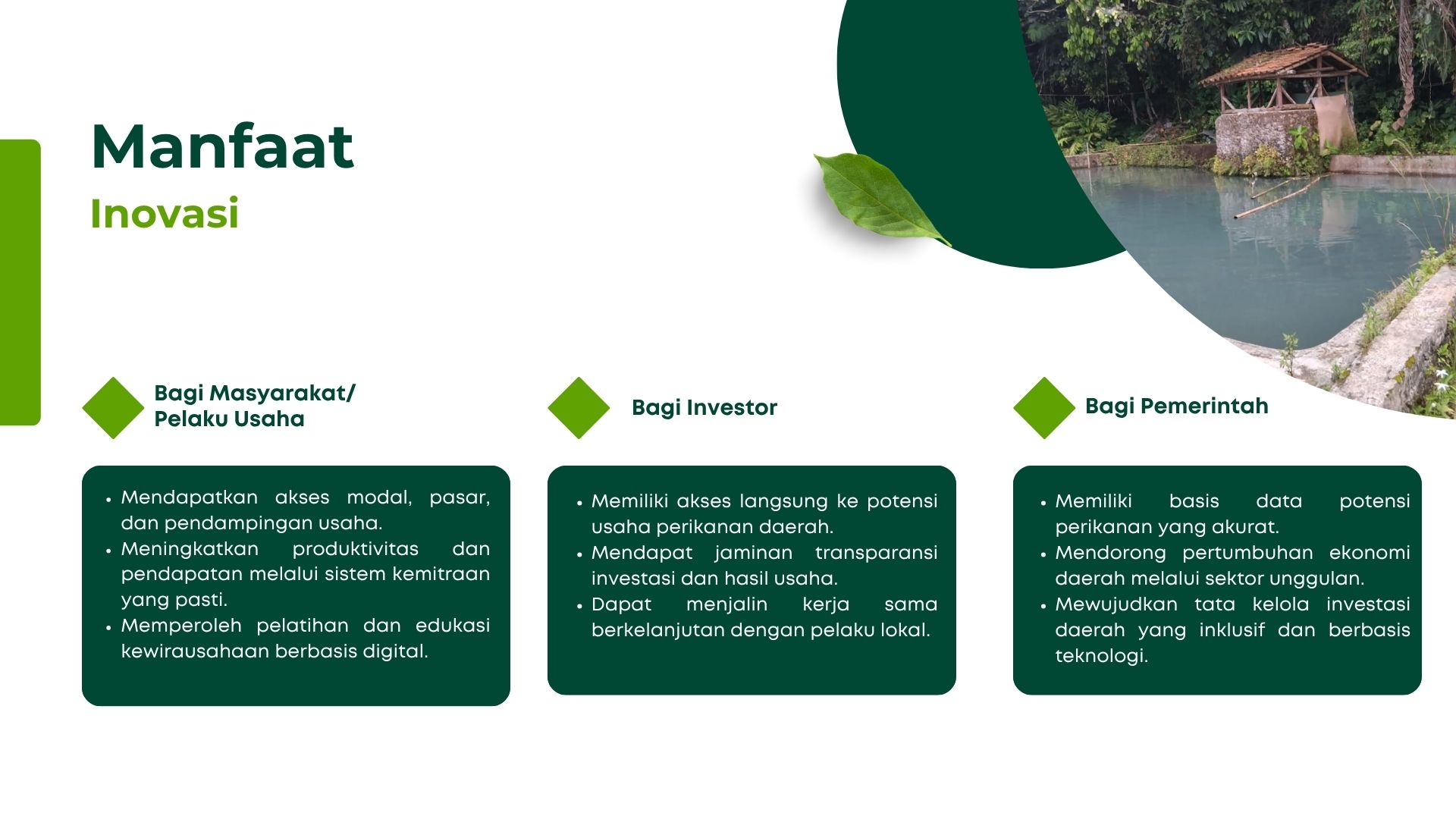 Manfaat
Inovasi

Bagi Masyarakat/ Pelaku Usaha

- Mendapatkan akses modal, pasar, dan pendampingan usaha.
- Meningkatkan produktivitas dan pendapatan melalui sistem kemitraan yang pasti.
- Memperoleh pelatihan dan edukasi kewirausahaan berbasis digital.

Bagi Investor

- Memiliki akses langsung ke potensi usaha perikanan daerah.
- Mendapat jaminan transparansi investasi dan hasil usaha.
- Dapat menjalin kerja sama berkelanjutan dengan pelaku lokal.

Bagi Pemerintah

- Memiliki basis data potensi perikanan yang akurat.
- Mendorong pertumbuhan ekonomi daerah melalui sektor unggulan.
- Mewujudkan tata kelola investasi daerah yang inklusif dan berbasis teknologi.